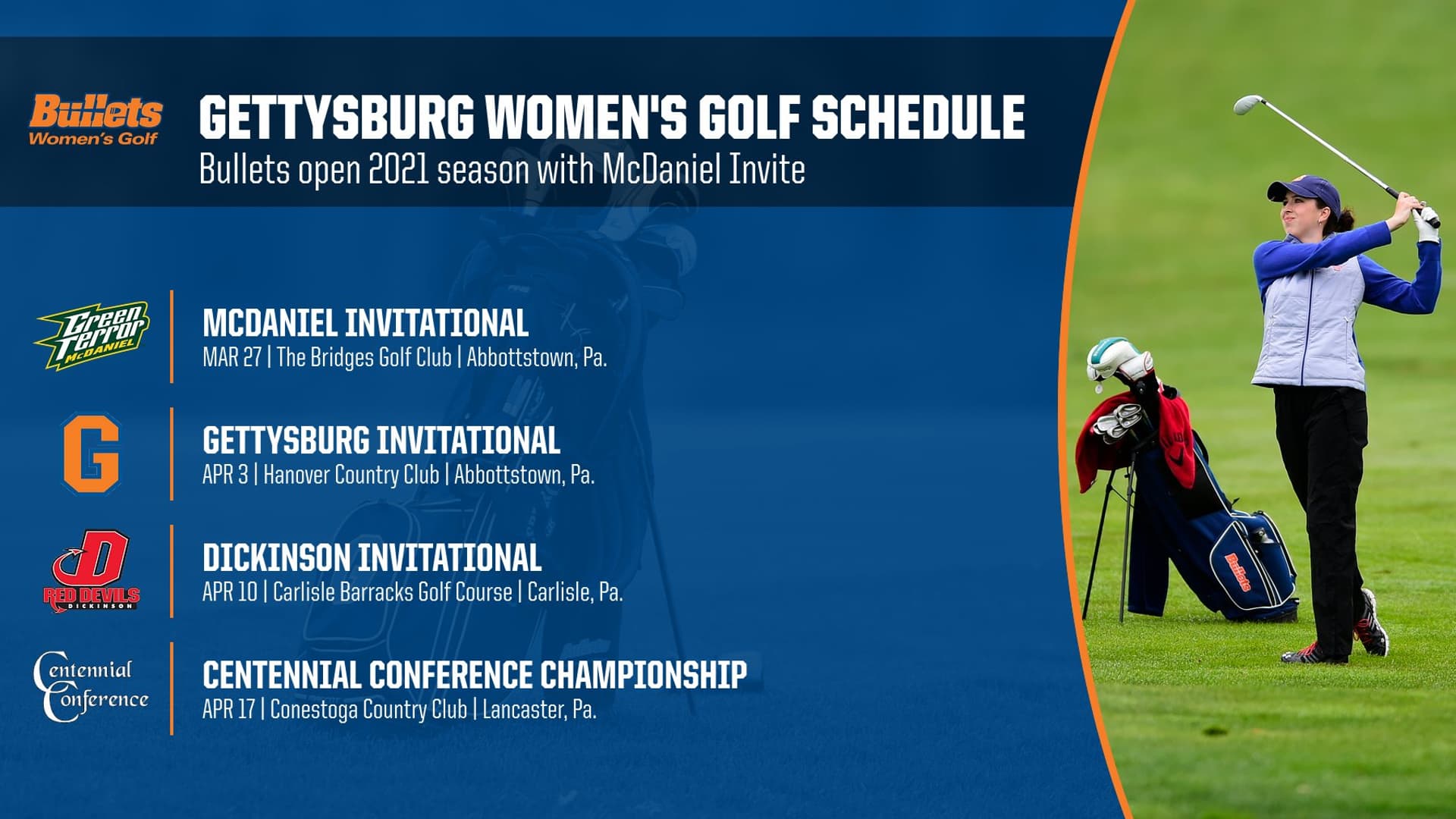 Bullets
Women's Golf

GETTYSBURG WOMEN'S GOLF SCHEDULE
Bullets open 2021 season with McDaniel Invite

Green Terror McDANIEL

MCDANIEL INVITATIONAL
MAR 27 | The Bridges Golf Club | Abbottstown, Pa.

G

GETTYSBURG INVITATIONAL
APR 3 | Hanover Country Club | Abbottstown, Pa.

D RED DEVILS DICKINSON

DICKINSON INVITATIONAL
APR 10 | Carlisle Barracks Golf Course | Carlisle, Pa.

Centennial Conference

CENTENNIAL CONFERENCE CHAMPIONSHIP
APR 17 | Conestoga Country Club | Lancaster, Pa.

Bullets